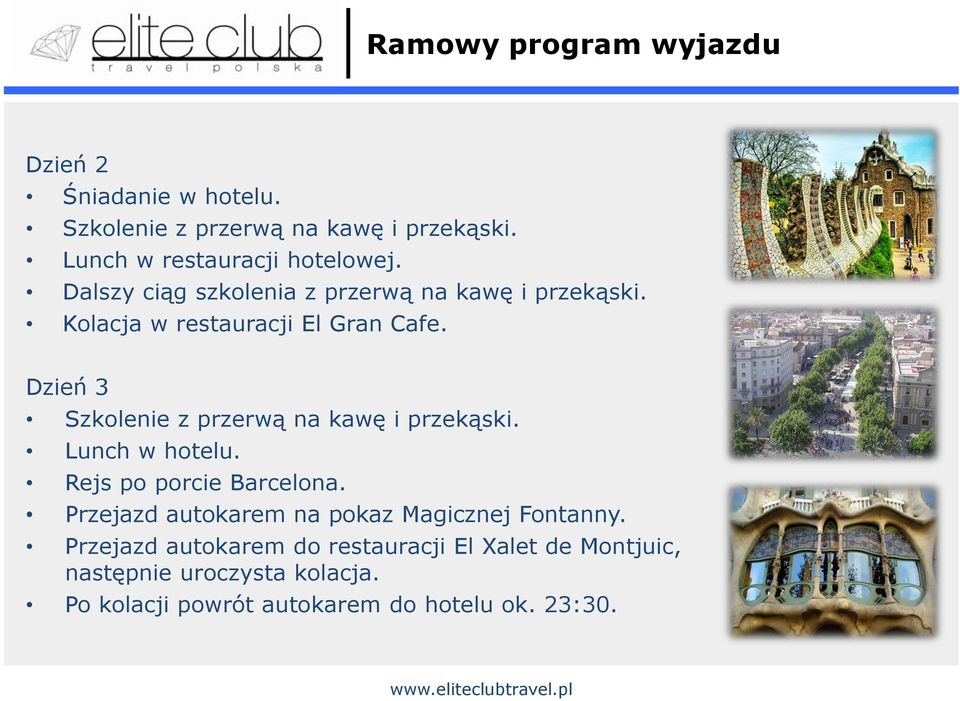 elite club
travel polska

Ramowy program wyjazdu

Dzień 2
• Śniadanie w hotelu.
• Szkolenie z przerwą na kawę i przekąski.
• Lunch w restauracji hotelowej.
• Dalszy ciąg szkolenia z przerwą na kawę i przekąski.
• Kolacja w restauracji El Gran Cafe.

Dzień 3
• Szkolenie z przerwą na kawę i przekąski.
• Lunch w hotelu.
• Rejs po porcie Barcelona.
• Przejazd autokarem na pokaz Magicznej Fontanny.
• Przejazd autokarem do restauracji El Xalet de Montjuic, następnie uroczysta kolacja.
• Po kolacji powrót autokarem do hotelu ok. 23:30.

www.eliteclubtravel.pl